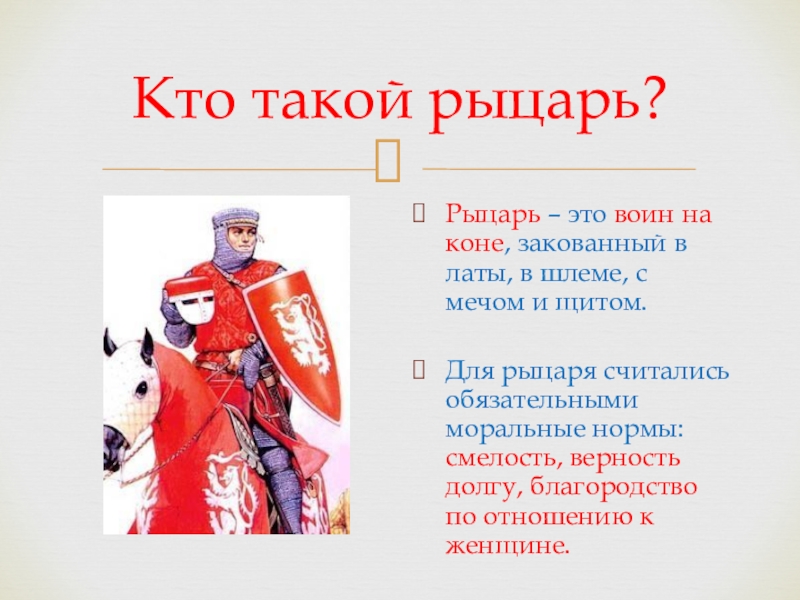 Кто такой рыцарь?

Рыцарь – это воин на коне, закованный в латы, в шлеме, с мечом и щитом.

Для рыцаря считались обязательными моральные нормы: смелость, верность долгу, благородство по отношению к женщине.